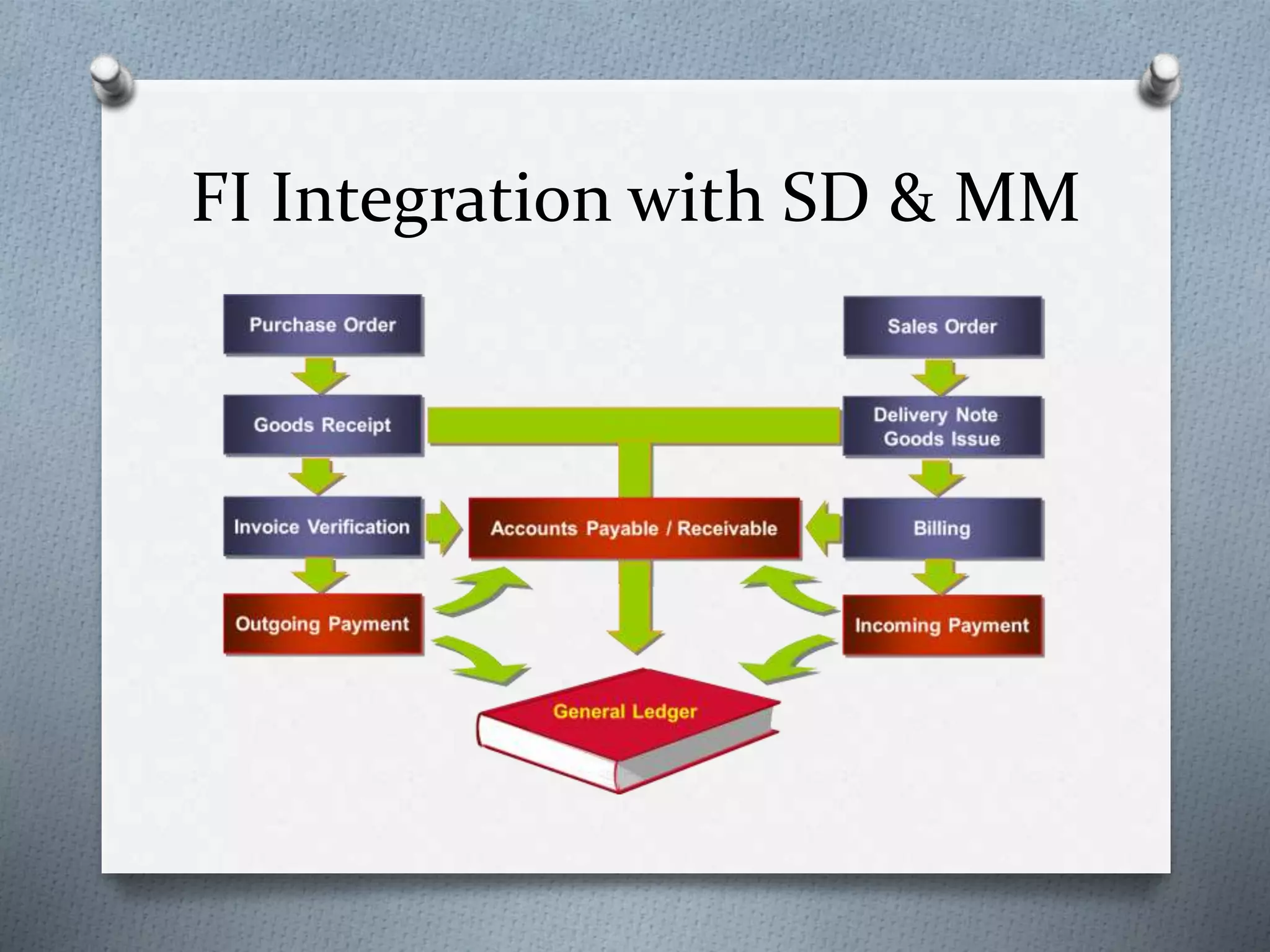 FI Integration with SD & MM

Purchase Order

Goods Receipt

Invoice Verification

Outgoing Payment

Sales Order

Delivery Note
Goods Issue

Billing

Incoming Payment

Accounts Payable / Receivable

General Ledger